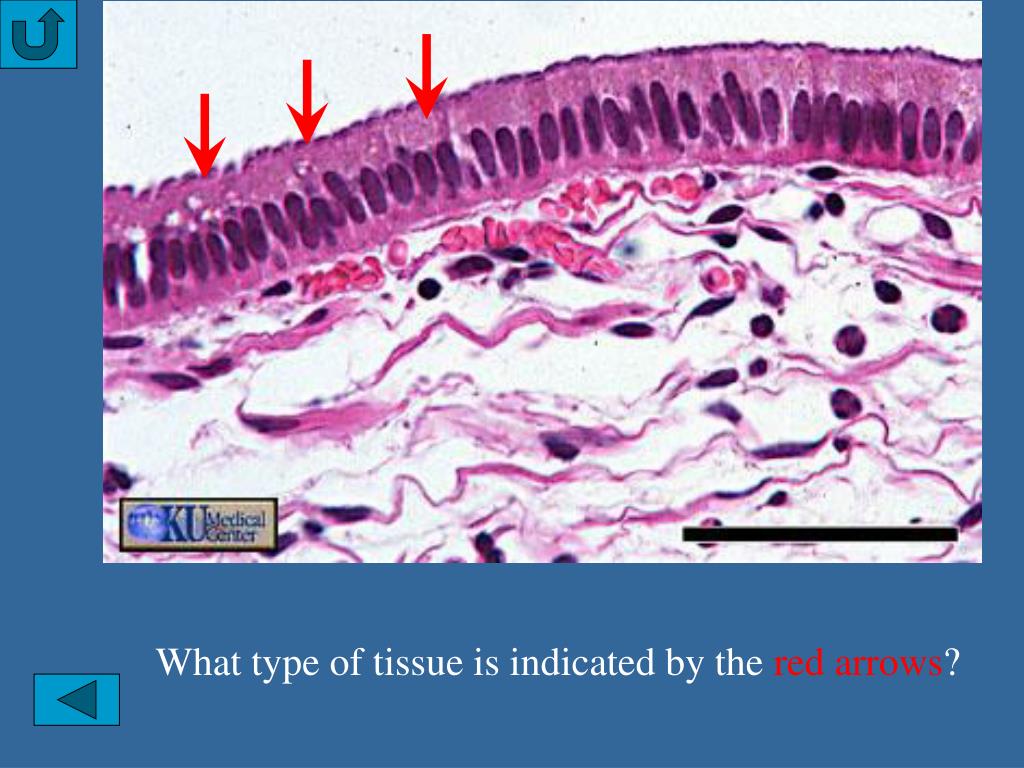 KU Medical Center

What type of tissue is indicated by the red arrows?